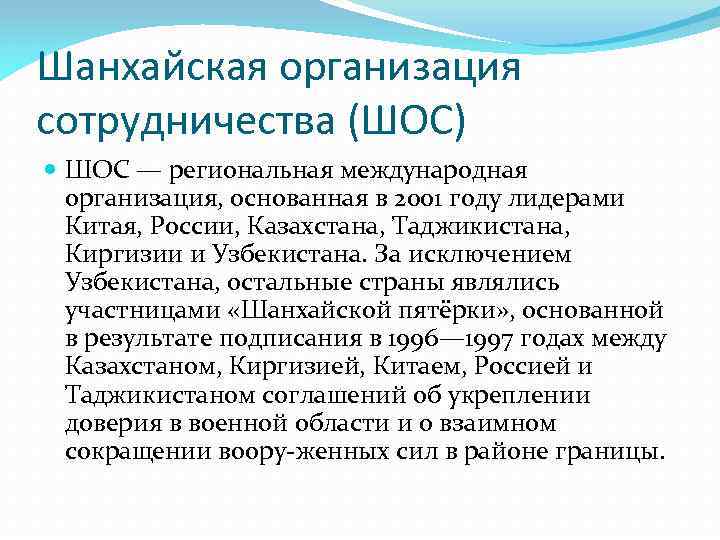 Шанхайская организация сотрудничества (ШОС)

ШОС — региональная международная организация, основанная в 2001 году лидерами Китая, России, Казахстана, Таджикистана, Киргизии и Узбекистана. За исключением Узбекистана, остальные страны являлись участницами «Шанхайской пятёрки», основанной в результате подписания в 1996—1997 годах между Казахстаном, Киргизией, Китаем, Россией и Таджикистаном соглашений об укреплении доверия в военной области и о взаимном сокращении воору-женных сил в районе границы.